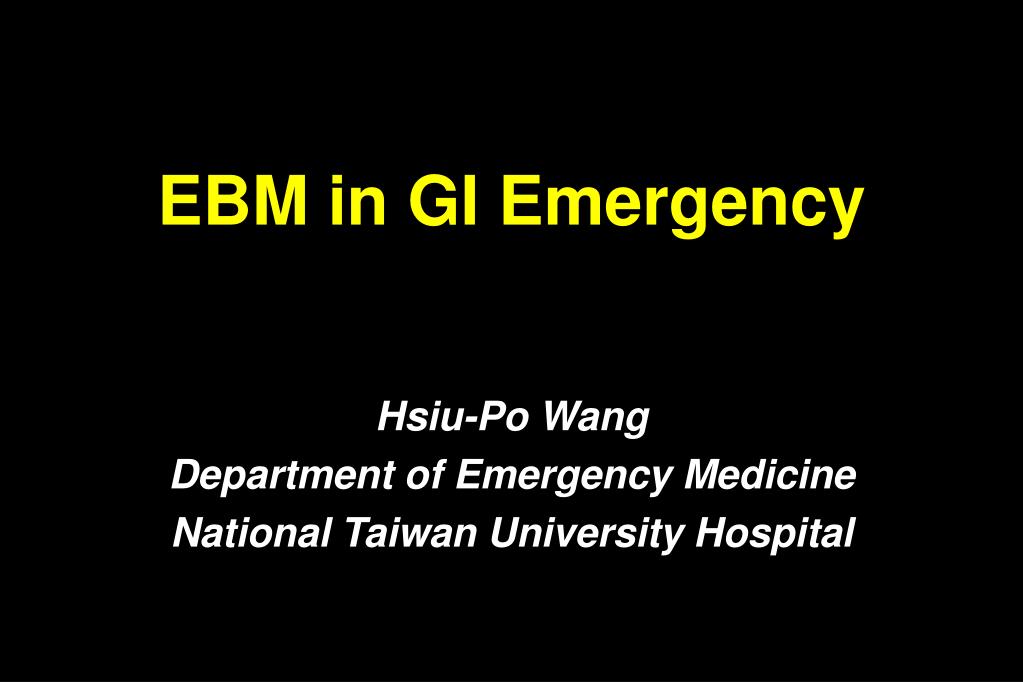 EBM in GI Emergency

Hsiu-Po Wang
Department of Emergency Medicine
National Taiwan University Hospital